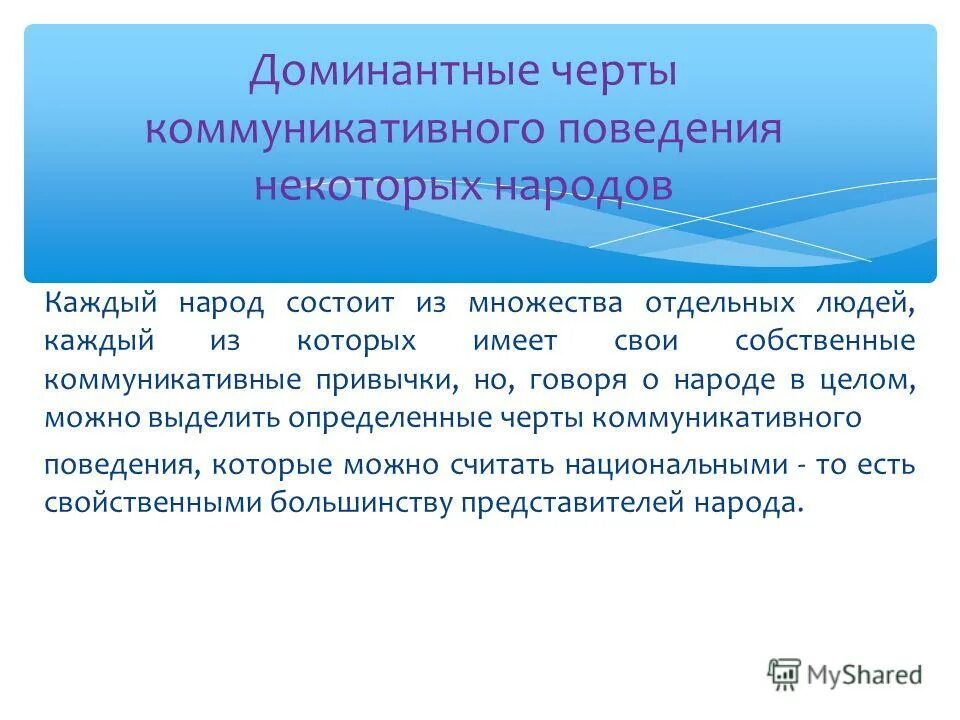 Доминантные черты коммуникативного поведения некоторых народов

Каждый народ состоит из множества отдельных людей, каждый из которых имеет свои собственные коммуникативные привычки, но, говоря о народе в целом, можно выделить определенные черты коммуникативного

поведения, которые можно считать национальными - то есть свойственными большинству представителей народа.

MyShared